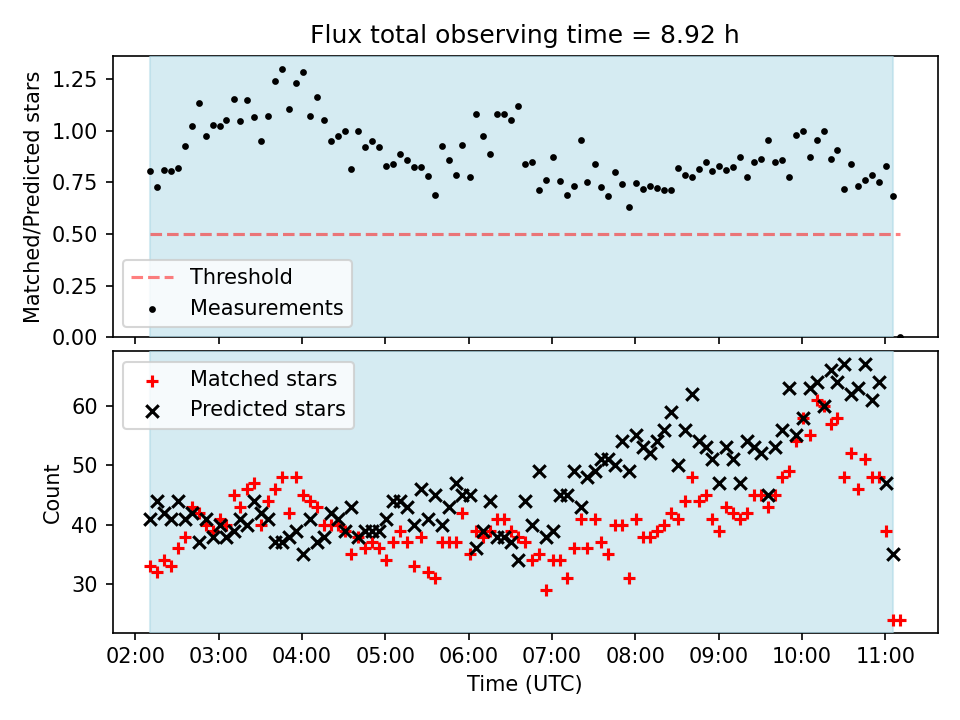 Flux total observing time = 8.92 h

Matched/Predicted stars

1.25
1.00
0.75
0.50
0.25
0.00

Threshold
Measurements

Matched stars
Predicted stars

Count

60
50
40
30

02:00 03:00 04:00 05:00 06:00 07:00 08:00 09:00 10:00 11:00

Time (UTC)